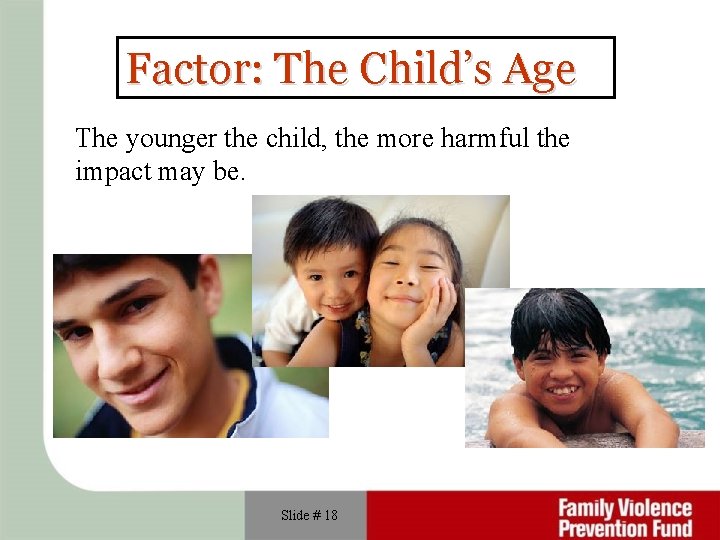 Factor: The Child's Age

The younger the child, the more harmful the impact may be.

Slide # 18

Family Violence Prevention Fund